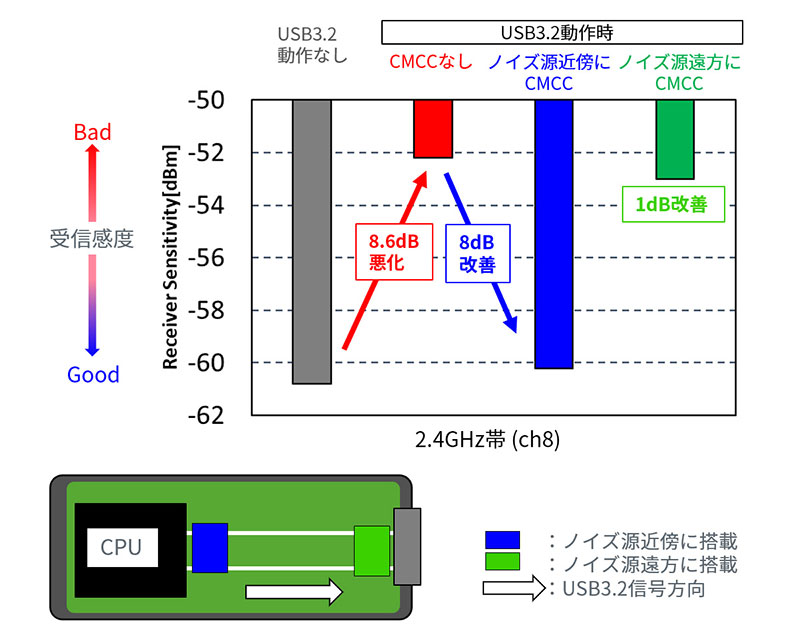 USB3.2 動作なし

USB3.2動作時

CMCCなし

ノイズ源近傍に CMCC

ノイズ源遠方に CMCC

Bad

受信感度

Good

Receiver Sensitivity[dBm]

-50

-52

-54

-56

-58

-60

-62

8.6dB 悪化

8dB 改善

1dB改善

2.4GHz帯 (ch8)

CPU

：ノイズ源近傍に搭載

：ノイズ源遠方に搭載

：USB3.2信号方向